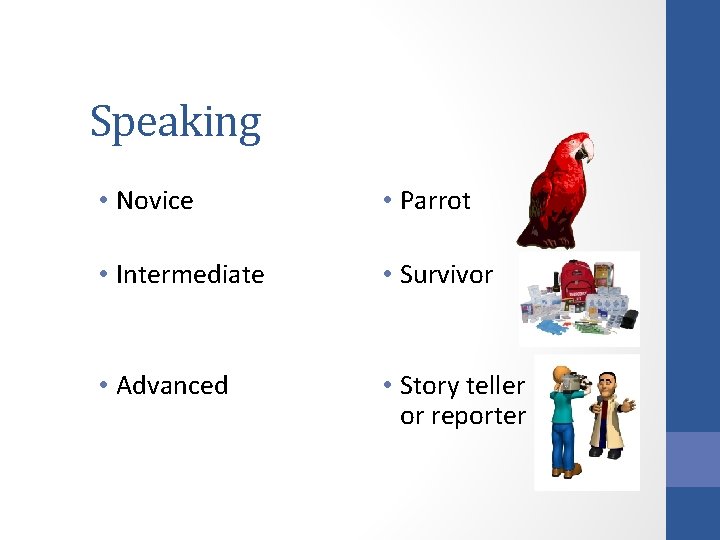 Speaking

• Novice

• Intermediate

• Advanced

• Parrot

• Survivor

• Story teller or reporter